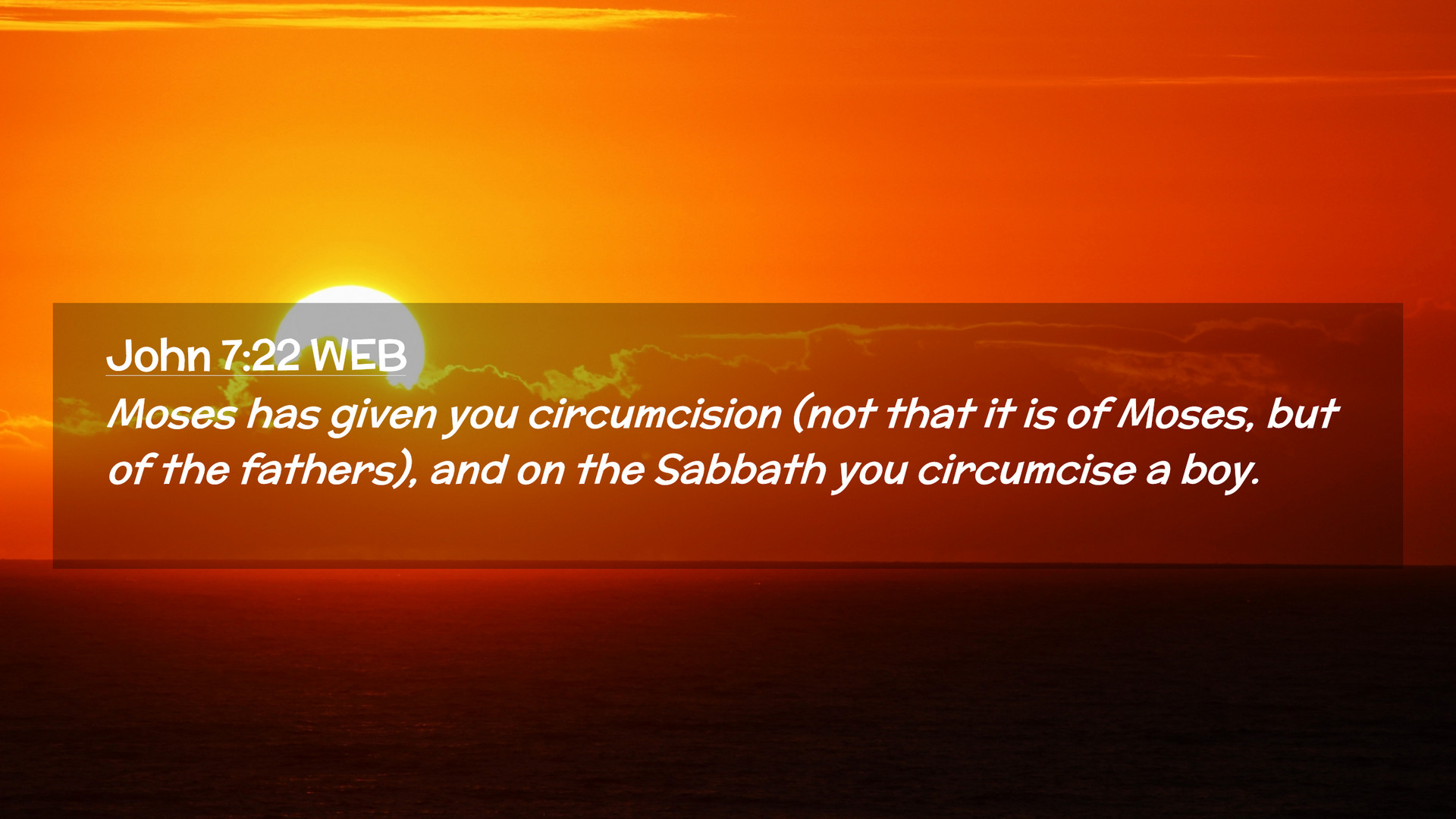 John 7:22 WEB

Moses has given you circumcision (not that it is of Moses, but of the fathers), and on the Sabbath you circumcise a boy.